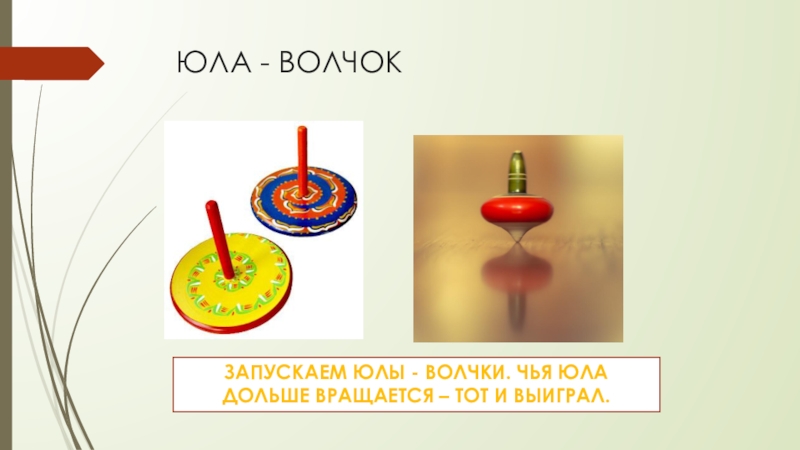 ЮЛА - ВОЛЧОК

ЗАПУСКАЕМ ЮЛЫ - ВОЛЧКИ. ЧЬЯ ЮЛА ДОЛЬШЕ ВРАЩАЕТСЯ – ТОТ И ВЫИГРАЛ.